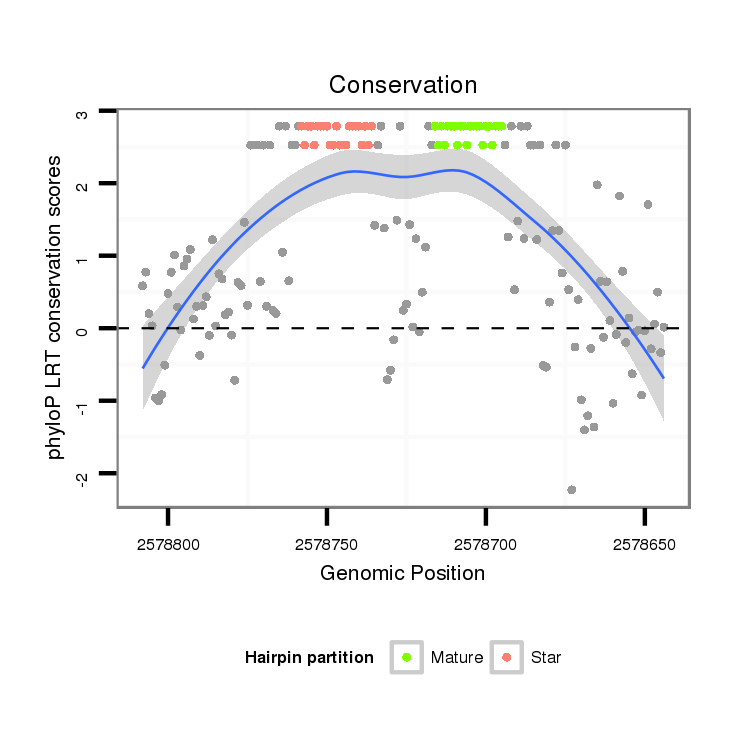 Conservation

phyloP LRT conservation scores

3
2
1
0
-1
-2

2578800
2578750
2578700
2578650

Genomic Position

Hairpin partition
Mature
Star